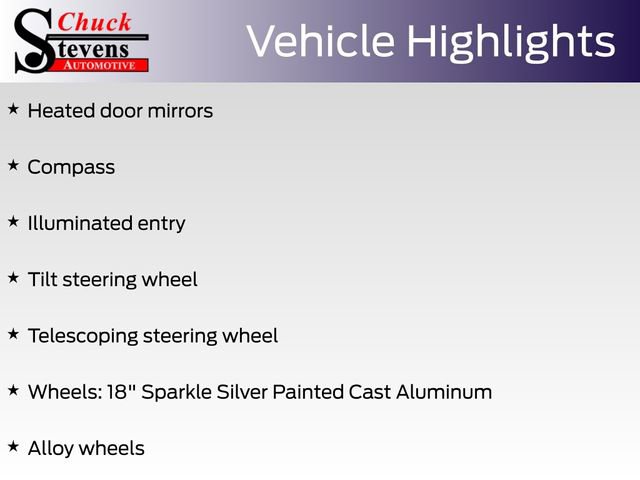 Chuck Stevens AUTOMOTIVE

Vehicle Highlights

★ Heated door mirrors

★ Compass

★ Illuminated entry

★ Tilt steering wheel

★ Telescoping steering wheel

★ Wheels: 18" Sparkle Silver Painted Cast Aluminum

★ Alloy wheels